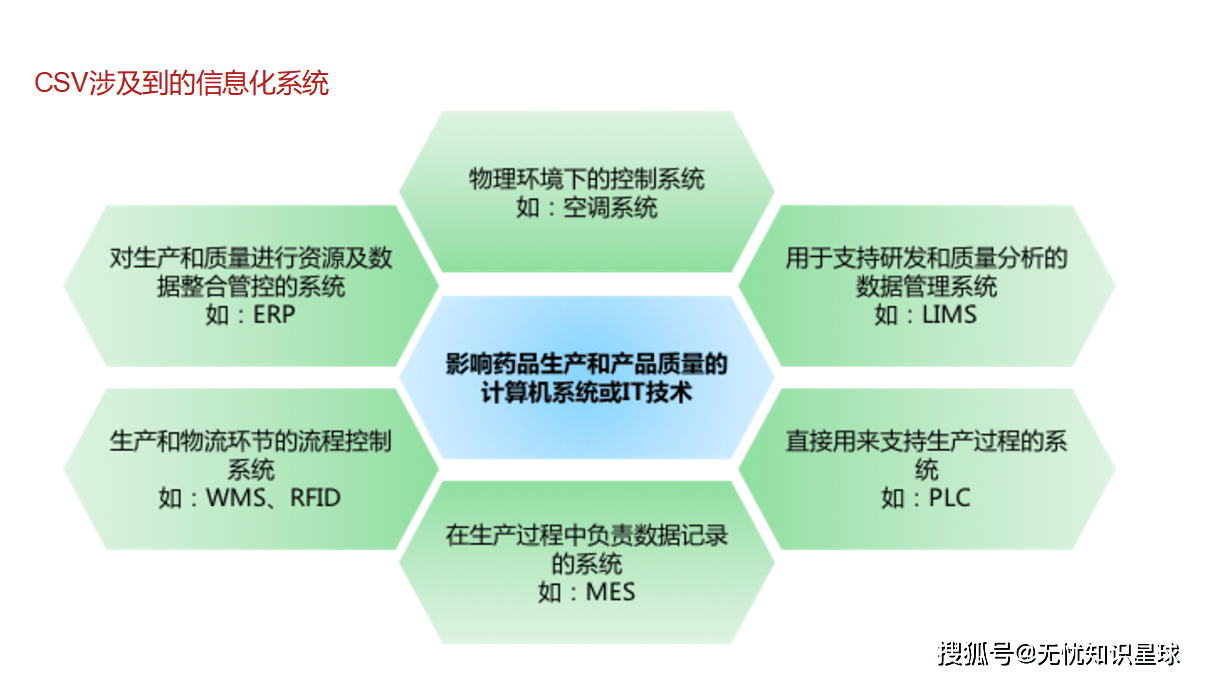 CSV涉及到的信息化系统

物理环境下的控制系统
如：空调系统

对生产和质量进行资源及数据整合管控的系统
如：ERP

用于支持研发和质量分析的数据管理系统
如：LIMS

影响药品生产和产品质量的计算机系统或IT技术

生产和物流环节的流程控制系统
如：WMS、RFID

直接用来支持生产过程的系统
如：PLC

在生产过程中负责数据记录的系统
如：MES

搜狐号@无忧知识星球